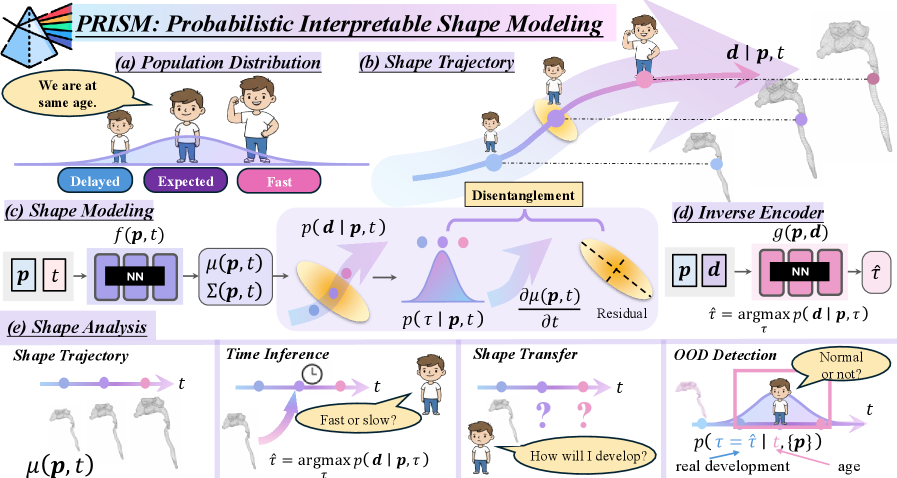 PRISM: Probabilistic Interpretable Shape Modeling

(a) Population Distribution

We are at same age.

Delayed

Expected

Fast

(b) Shape Trajectory

$\boldsymbol{d} \mid \boldsymbol{p}, t$

(c) Shape Modeling

$f(\boldsymbol{p}, t)$

$\boldsymbol{p}$

$t$

NN

$\mu(\boldsymbol{p}, t)$
$\Sigma(\boldsymbol{p}, t)$

$p(\boldsymbol{d} \mid \boldsymbol{p}, t)$

Disentanglement

$p(\tau \mid \boldsymbol{p}, t)$

$\frac{\partial \mu(\boldsymbol{p}, t)}{\partial t}$

Residual

(d) Inverse Encoder

$g(\boldsymbol{p}, \boldsymbol{d})$

$\boldsymbol{p}$

$\boldsymbol{d}$

NN

$\hat{\tau}$

$\hat{\tau} = \underset{\tau}{\operatorname{argmax}}\, p(\boldsymbol{d} \mid \boldsymbol{p}, \tau)$

(e) Shape Analysis

Shape Trajectory

$t$

$\mu(\boldsymbol{p}, t)$

Time Inference

$t$

Fast or slow?

$\hat{\tau} = \underset{\tau}{\operatorname{argmax}}\, p(\boldsymbol{d} \mid \boldsymbol{p}, \tau)$

Shape Transfer

$t$

?

?

How will I develop?

OOD Detection

Normal or not?

$t$

$p(\tau = \hat{\tau} \mid t, \{\boldsymbol{p}\})$

real development

age